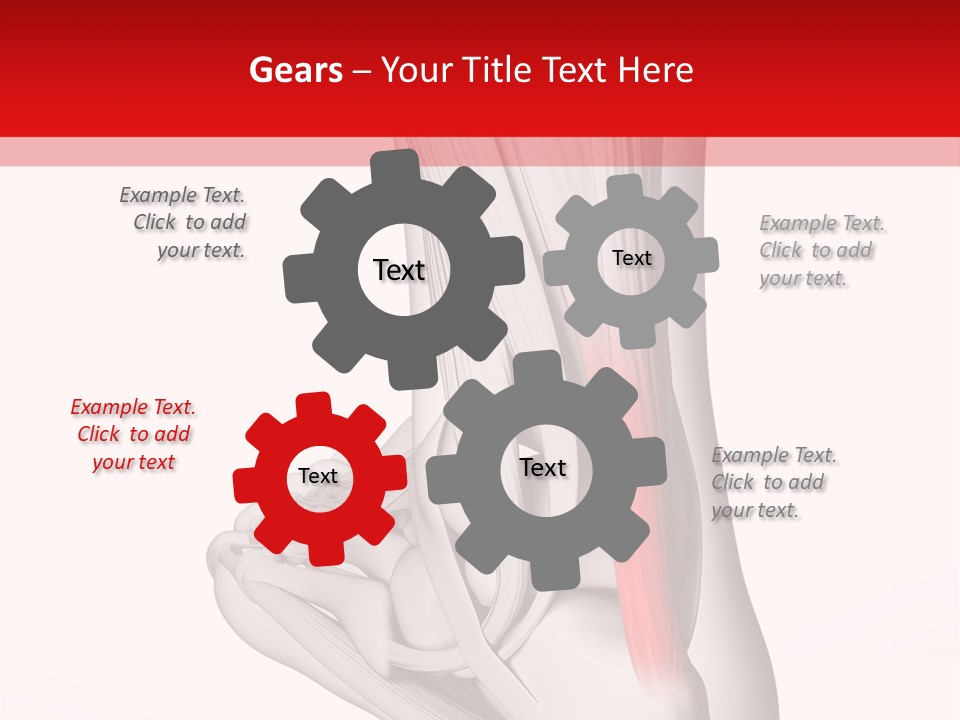 Gears – Your Title Text Here

Example Text. Click to add your text.

Text

Text

Example Text. Click to add your text.

Example Text. Click to add your text

Text

Text

Example Text. Click to add your text.